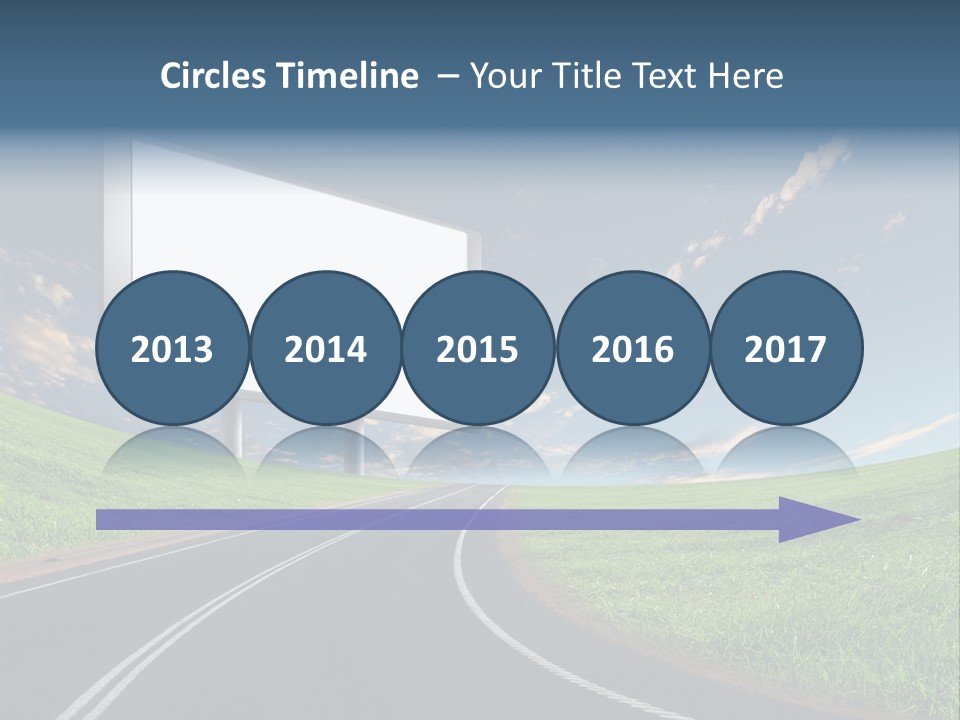 Circles Timeline – Your Title Text Here

2013

2014

2015

2016

2017